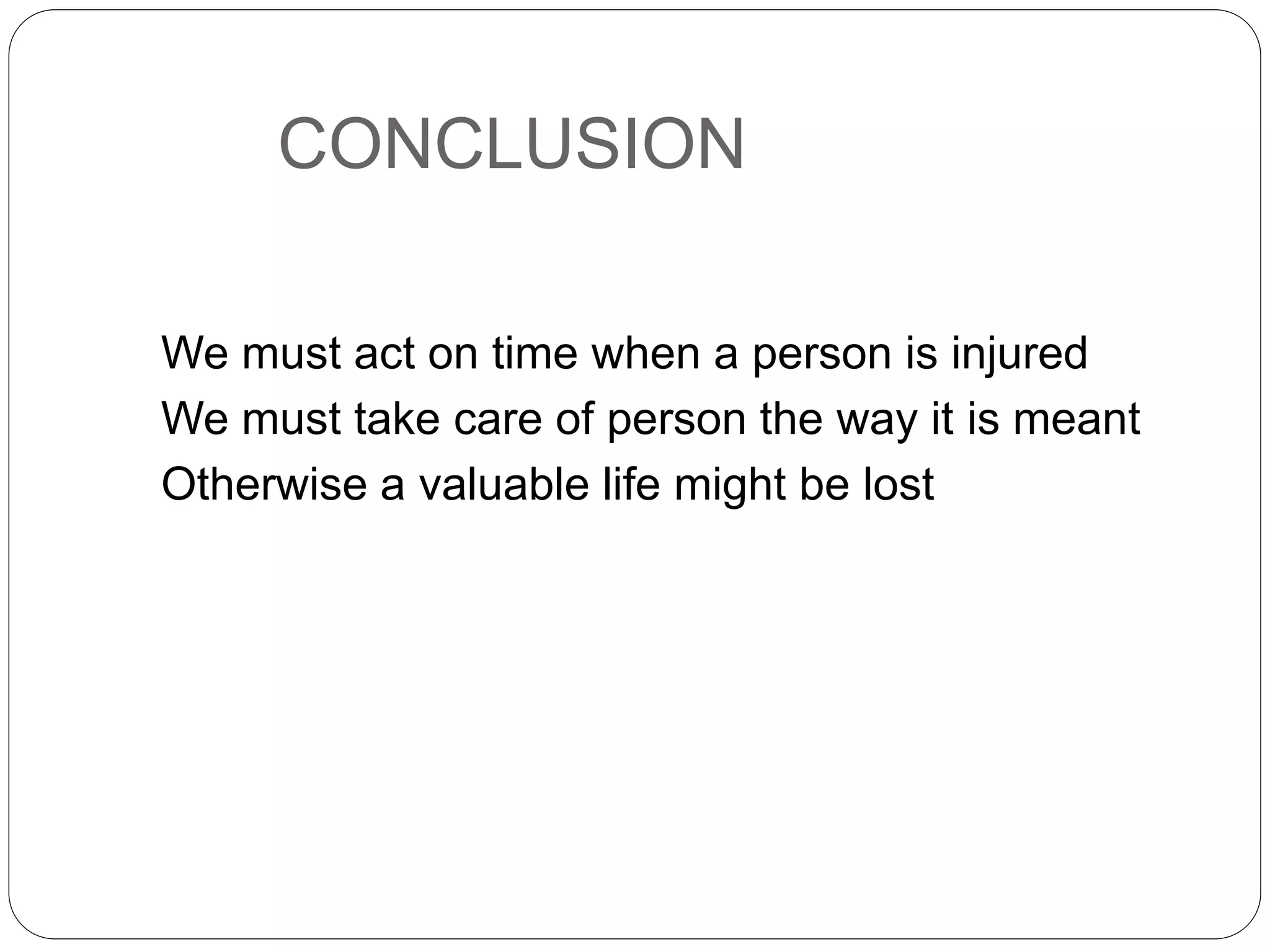 CONCLUSION

We must act on time when a person is injured
We must take care of person the way it is meant
Otherwise a valuable life might be lost